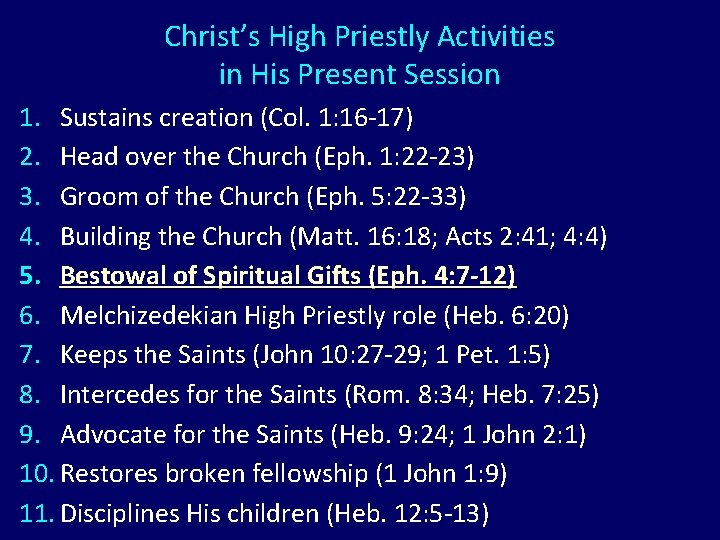 Christ's High Priestly Activities
in His Present Session

1. Sustains creation (Col. 1:16-17)
2. Head over the Church (Eph. 1:22-23)
3. Groom of the Church (Eph. 5:22-33)
4. Building the Church (Matt. 16:18; Acts 2:41; 4:4)
5. Bestowal of Spiritual Gifts (Eph. 4:7-12)
6. Melchizedekian High Priestly role (Heb. 6:20)
7. Keeps the Saints (John 10:27-29; 1 Pet. 1:5)
8. Intercedes for the Saints (Rom. 8:34; Heb. 7:25)
9. Advocate for the Saints (Heb. 9:24; 1 John 2:1)
10. Restores broken fellowship (1 John 1:9)
11. Disciplines His children (Heb. 12:5-13)